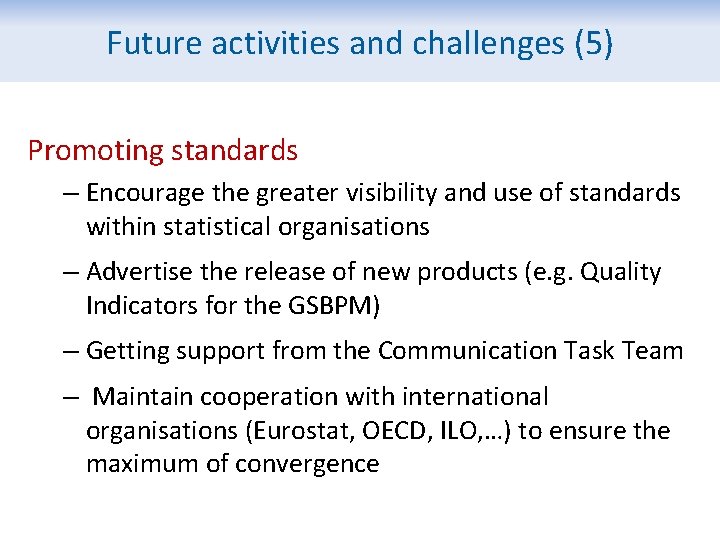 Future activities and challenges (5)

Promoting standards

– Encourage the greater visibility and use of standards within statistical organisations

– Advertise the release of new products (e.g. Quality Indicators for the GSBPM)

– Getting support from the Communication Task Team

– Maintain cooperation with international organisations (Eurostat, OECD, ILO,…) to ensure the maximum of convergence